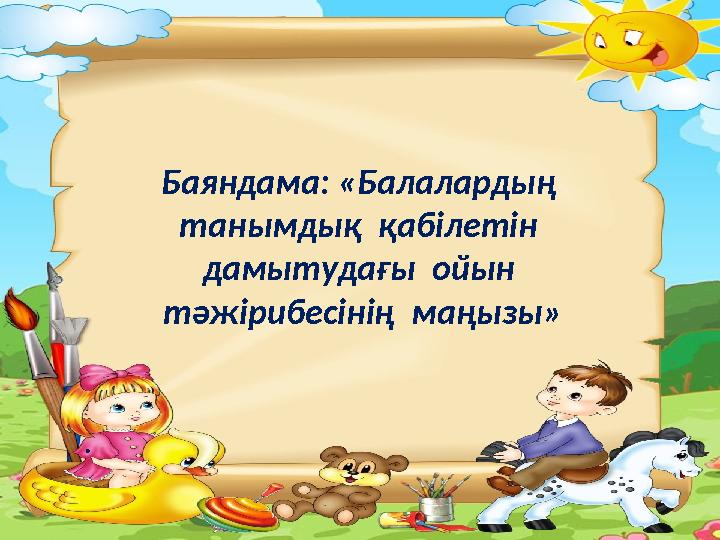 Баяндама: «Балалардың танымдық қабілетін дамытудағы ойын тәжірибесінің маңызы»